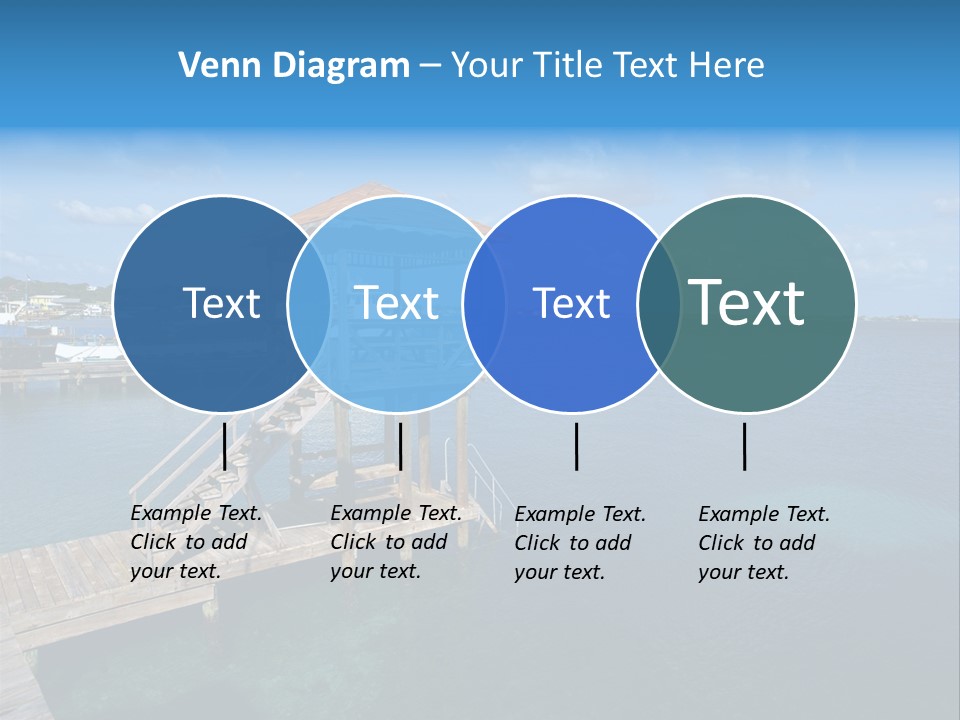 Venn Diagram – Your Title Text Here

Text

Text

Text

Text

Example Text. Click to add your text.

Example Text. Click to add your text.

Example Text. Click to add your text.

Example Text. Click to add your text.